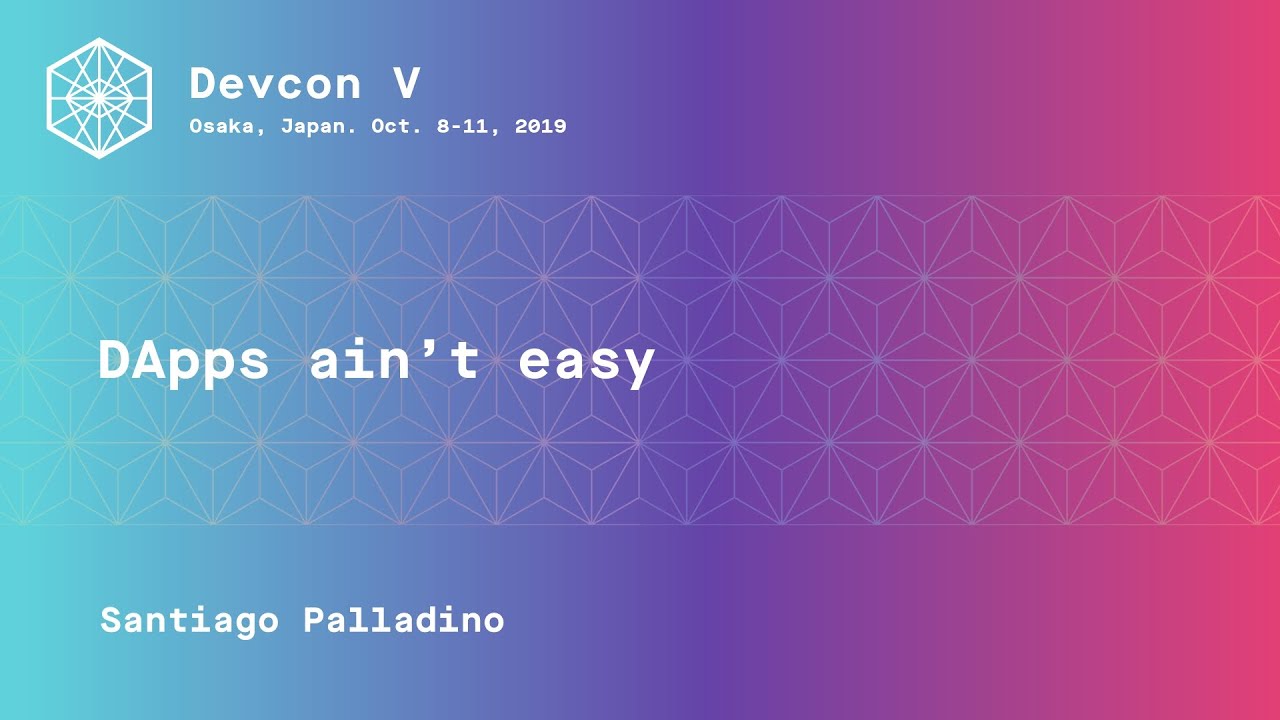 Devcon V
Osaka, Japan. Oct. 8-11, 2019

DApps ain’t easy

Santiago Palladino